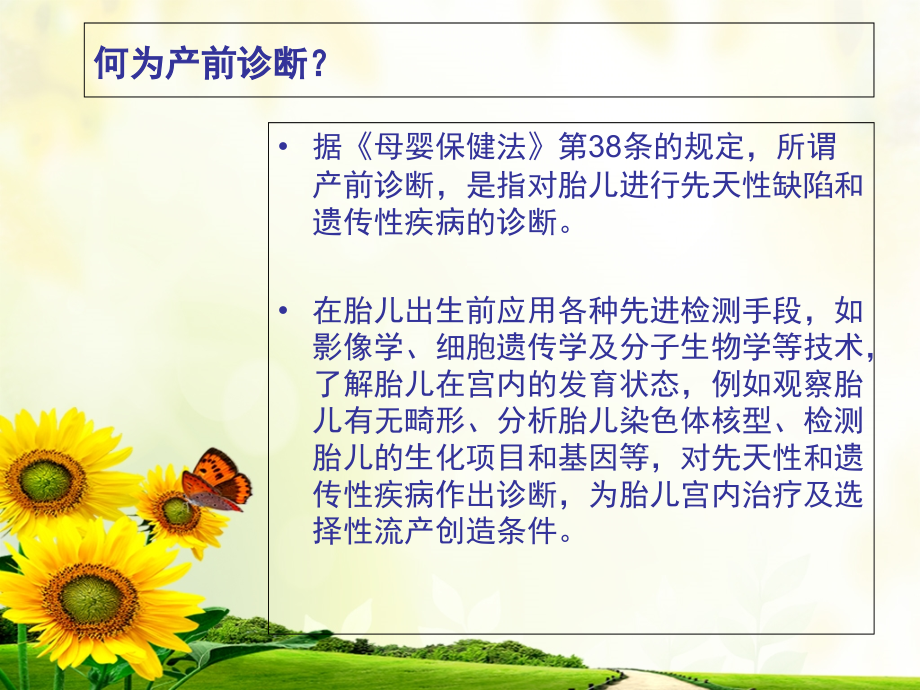 何为产前诊断？

• 据《母婴保健法》第38条的规定，所谓产前诊断，是指对胎儿进行先天性缺陷和遗传性疾病的诊断。

• 在胎儿出生前应用各种先进检测手段，如影像学、细胞遗传学及分子生物学等技术，了解胎儿在宫内的发育状态，例如观察胎儿有无畸形、分析胎儿染色体核型、检测胎儿的生化项目和基因等，对先天性和遗传性疾病作出诊断，为胎儿宫内治疗及选择性流产创造条件。